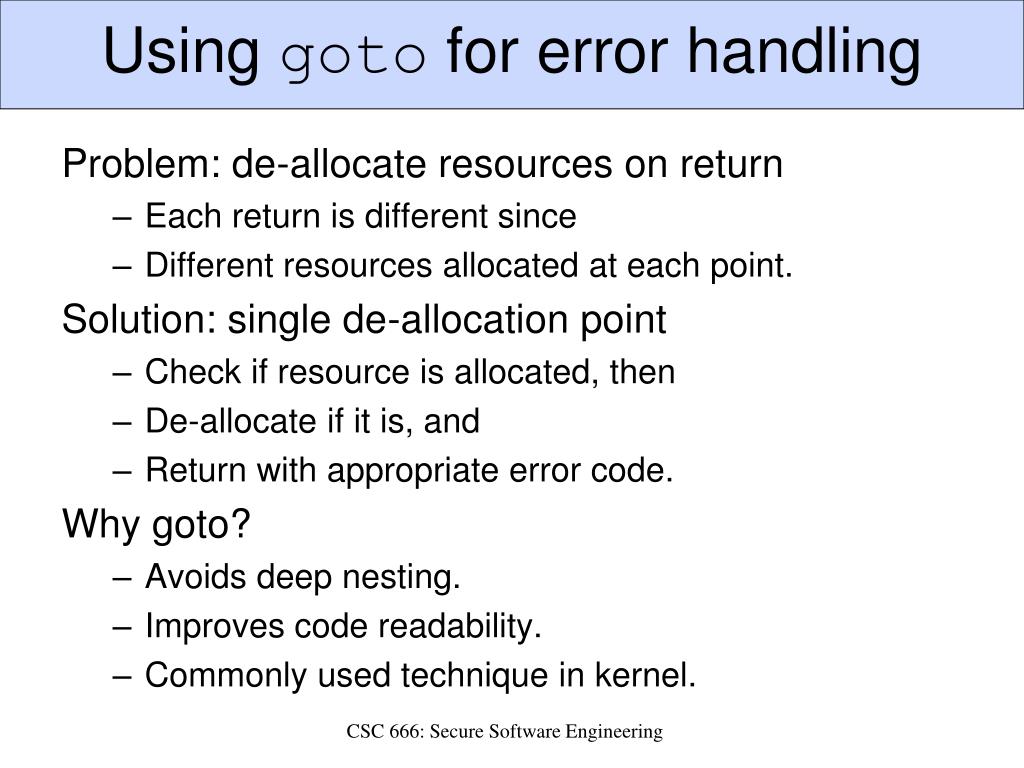 Using goto for error handling

Problem: de-allocate resources on return

– Each return is different since

– Different resources allocated at each point.

Solution: single de-allocation point

– Check if resource is allocated, then

– De-allocate if it is, and

– Return with appropriate error code.

Why goto?

– Avoids deep nesting.

– Improves code readability.

– Commonly used technique in kernel.

CSC 666: Secure Software Engineering